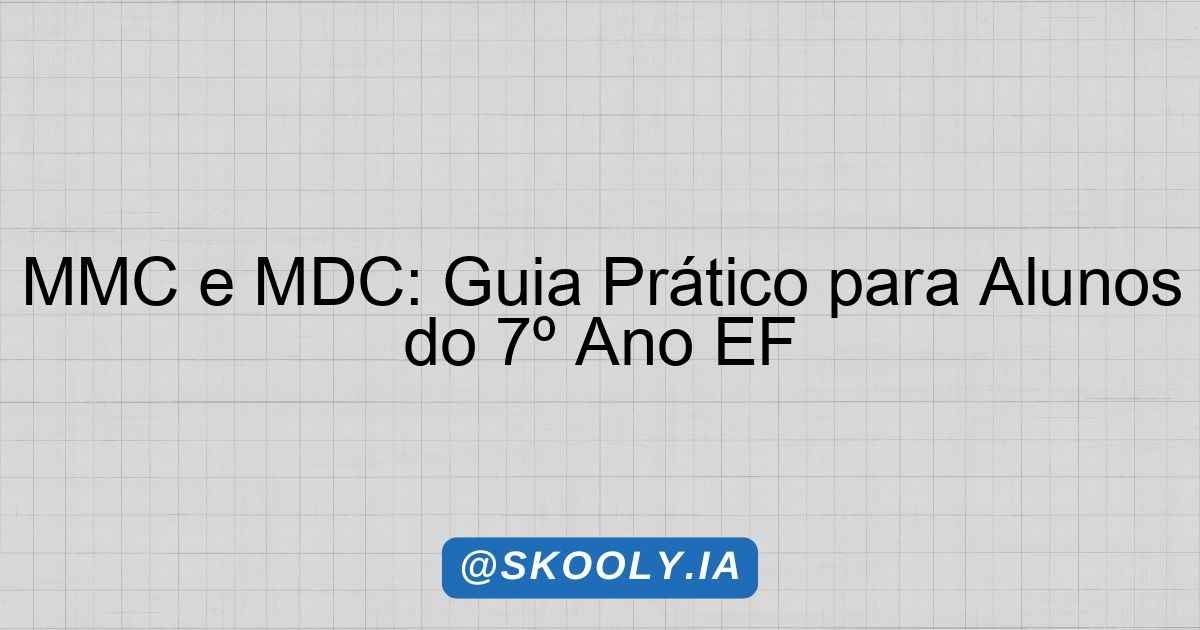 MMC e MDC: Guia Prático para Alunos do 7º Ano EF

@SKOOLY.IA